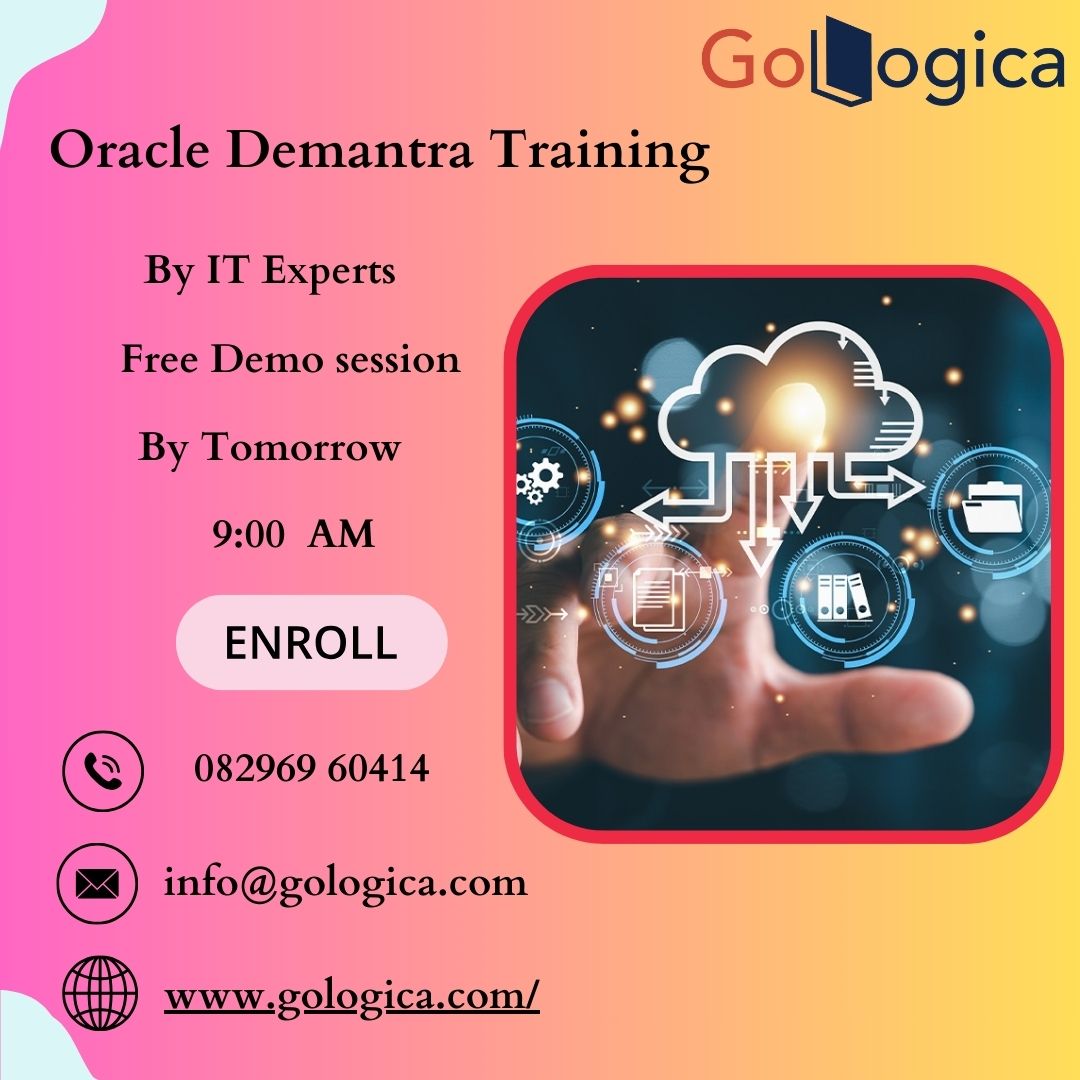 GoLogica

Oracle Demantra Training

By IT Experts

Free Demo session

By Tomorrow

9:00 AM

ENROLL

082969 60414

info@gologica.com

www.gologica.com/